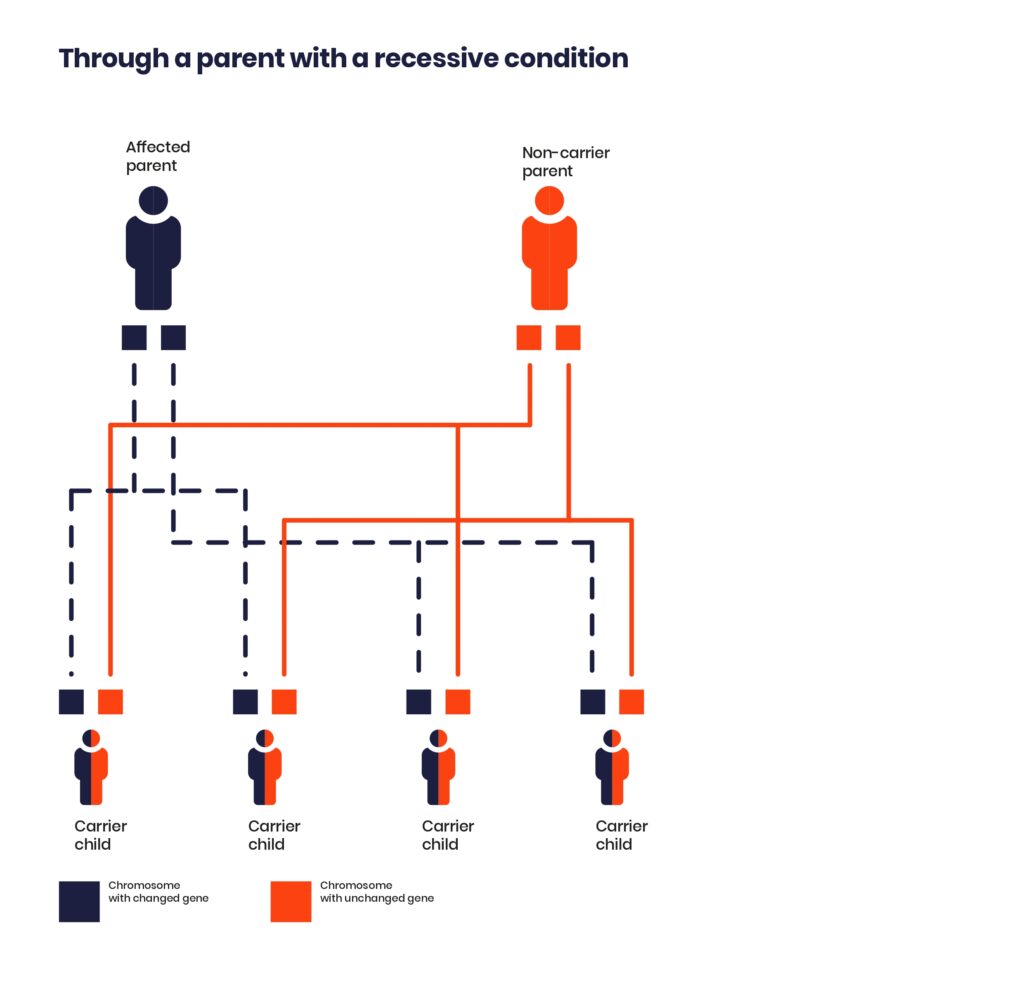 Through a parent with a recessive condition

Affected parent

Non-carrier parent

Carrier child

Carrier child

Carrier child

Carrier child

Chromosome with changed gene

Chromosome with unchanged gene